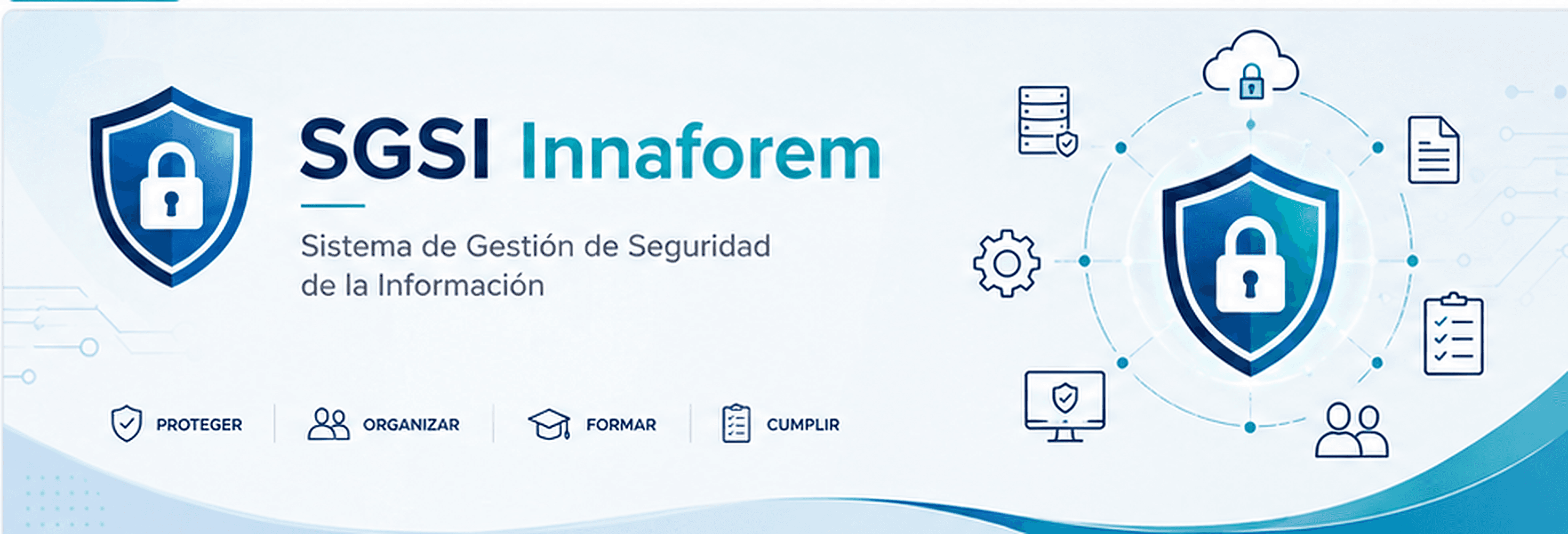 SGSI Innaforem

Sistema de Gestión de Seguridad de la Información

PROTEGER

ORGANIZAR

FORMAR

CUMPLIR